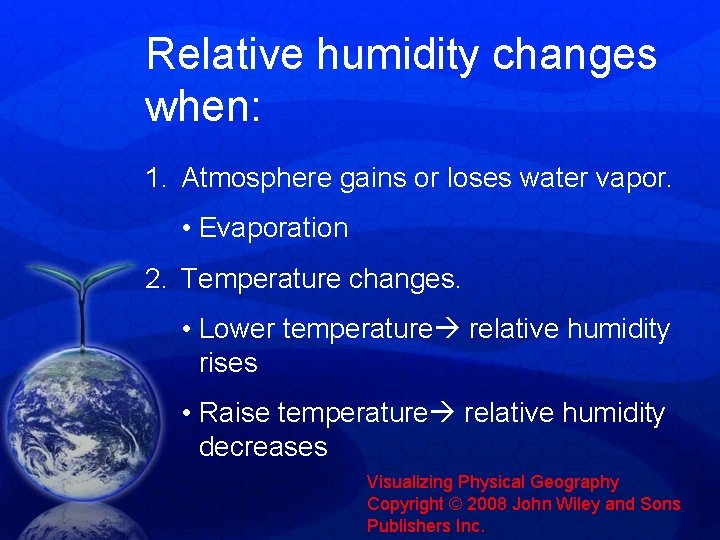 Relative humidity changes when:

1. Atmosphere gains or loses water vapor.

• Evaporation

2. Temperature changes.

• Lower temperature→ relative humidity rises

• Raise temperature→ relative humidity decreases

Visualizing Physical Geography
Copyright © 2008 John Wiley and Sons Publishers Inc.